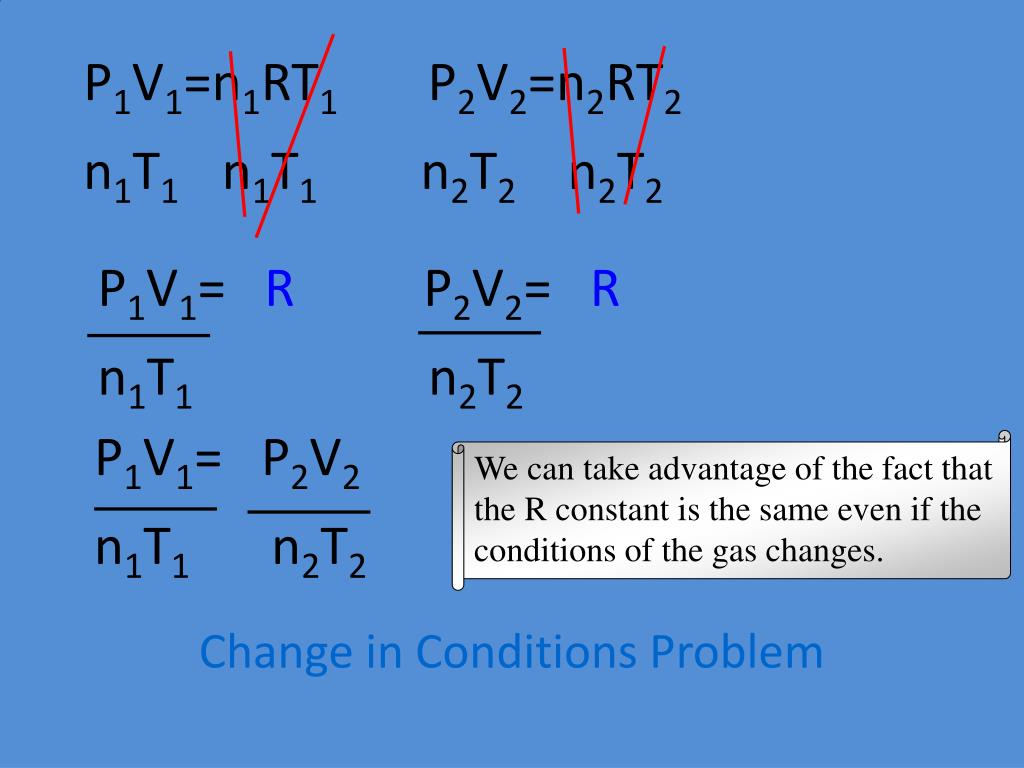 $P_1V_1=n_1RT_1$   $P_2V_2=n_2RT_2$

$n_1T_1$   $n_1T_1$   $n_2T_2$   $n_2T_2$

$\frac{P_1V_1}{n_1T_1}= R$   $\frac{P_2V_2}{n_2T_2}= R$

$\frac{P_1V_1}{n_1T_1}= \frac{P_2V_2}{n_2T_2}$

We can take advantage of the fact that the R constant is the same even if the conditions of the gas changes.

Change in Conditions Problem